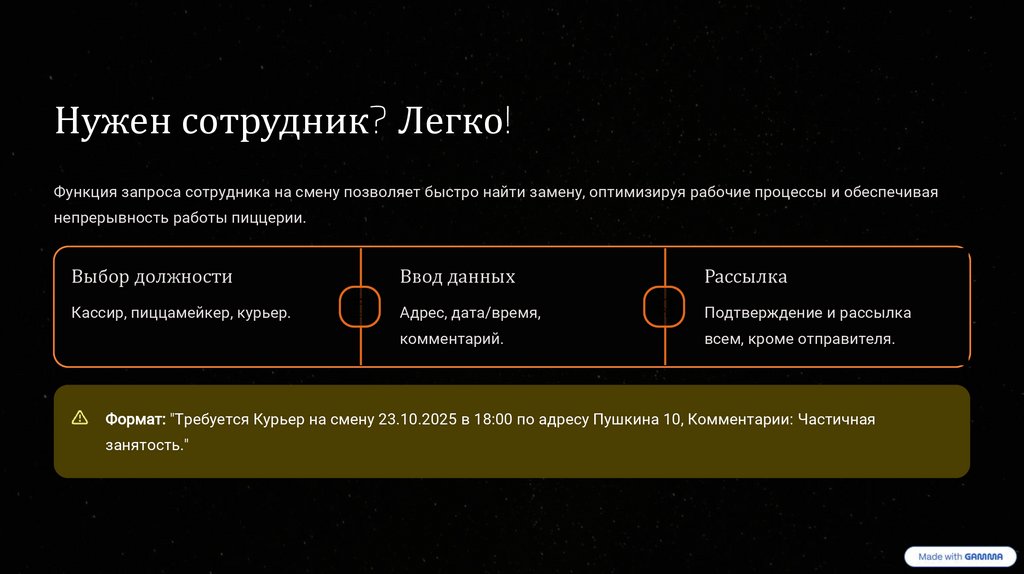 Нужен сотрудник? Легко!

Функция запроса сотрудника на смену позволяет быстро найти замену, оптимизируя рабочие процессы и обеспечивая непрерывность работы пиццерии.

Выбор должности

Кассир, пиццамейкер, курьер.

Ввод данных

Адрес, дата/время, комментарий.

Рассылка

Подтверждение и рассылка всем, кроме отправителя.

Формат: "Требуется Курьер на смену 23.10.2025 в 18:00 по адресу Пушкина 10, Комментарии: Частичная занятость."

Made with GAMMA